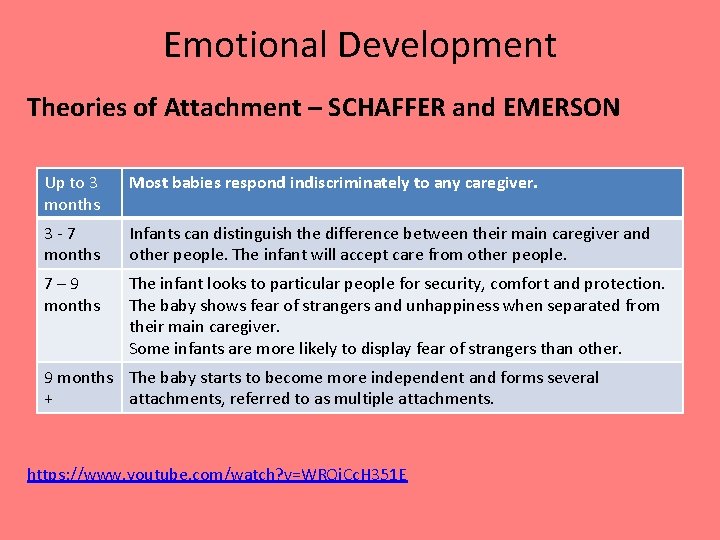 Emotional Development

Theories of Attachment – SCHAFFER and EMERSON

| Up to 3 months | Most babies respond indiscriminately to any caregiver. |
|---|---|
| 3 - 7 months | Infants can distinguish the difference between their main caregiver and other people. The infant will accept care from other people. |
| 7 – 9 months | The infant looks to particular people for security, comfort and protection. The baby shows fear of strangers and unhappiness when separated from their main caregiver. Some infants are more likely to display fear of strangers than other. |
| 9 months + | The baby starts to become more independent and forms several attachments, referred to as multiple attachments. |

https://www.youtube.com/watch?v=WRQiCcH351E